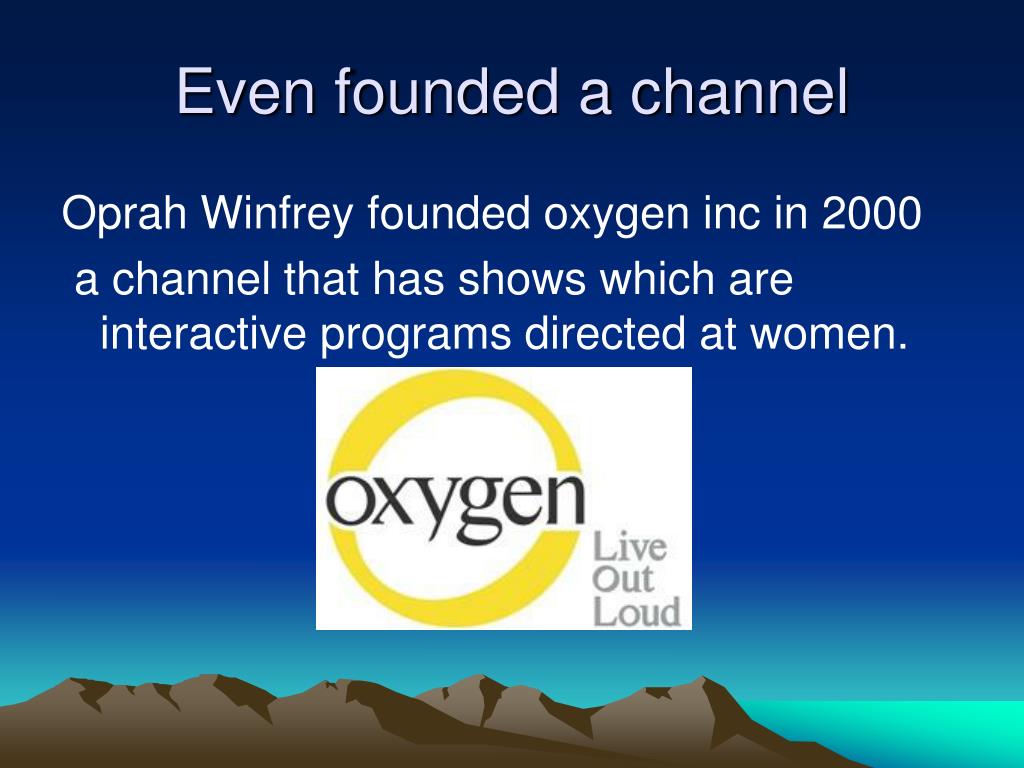 Even founded a channel

Oprah Winfrey founded oxygen inc in 2000

a channel that has shows which are interactive programs directed at women.

oxygen

Live Out Loud